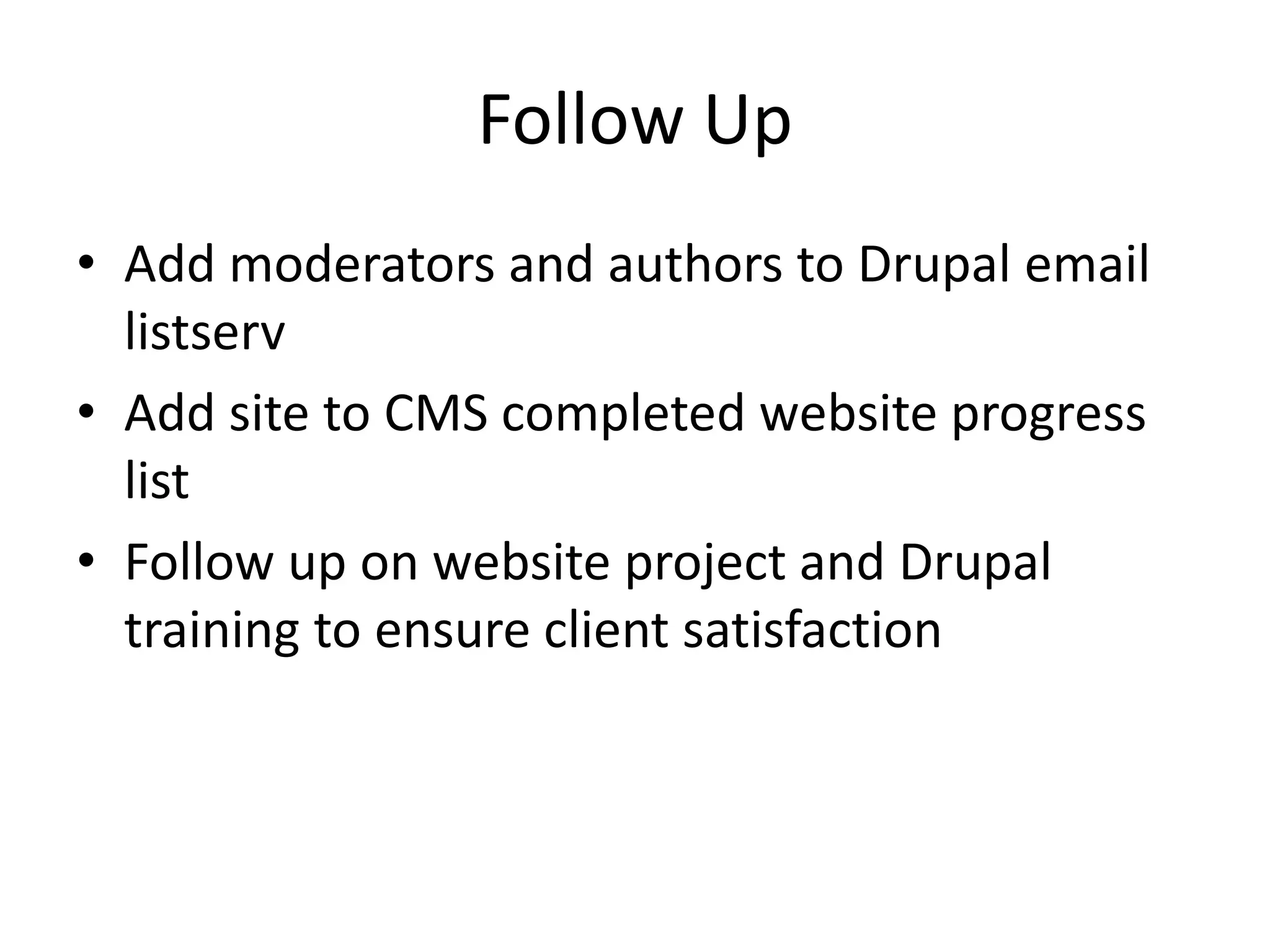 Follow Up

• Add moderators and authors to Drupal email listserv
• Add site to CMS completed website progress list
• Follow up on website project and Drupal training to ensure client satisfaction